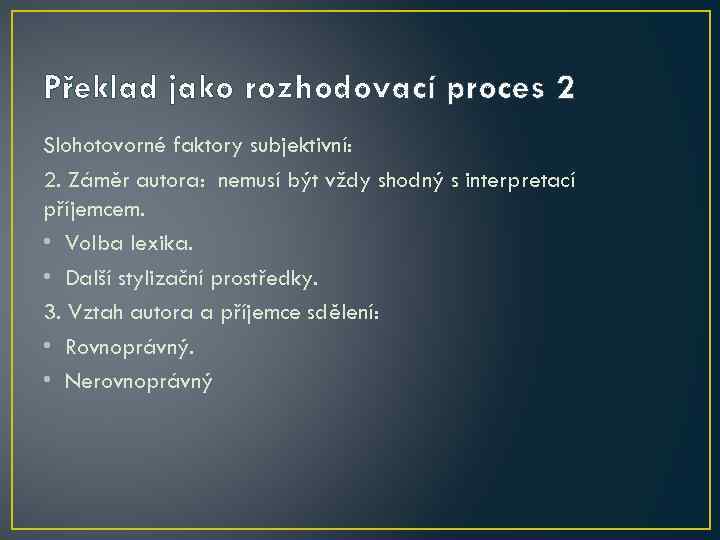 Překlad jako rozhodovací proces 2

Slohotovorné faktory subjektivní:

2. Záměr autora: nemusí být vždy shodný s interpretací příjemcem.

• Volba lexika.

• Další stylizační prostředky.

3. Vztah autora a příjemce sdělení:

• Rovnoprávný.

• Nerovnoprávný